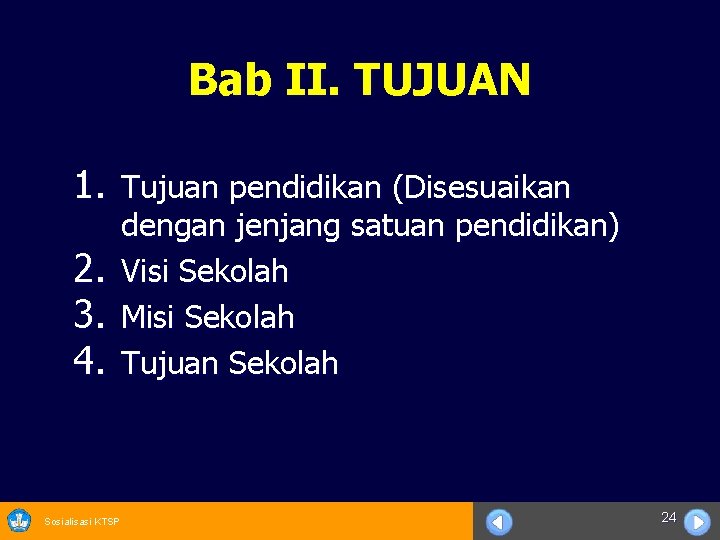 Bab II. TUJUAN

1. Tujuan pendidikan (Disesuaikan dengan jenjang satuan pendidikan)
2. Visi Sekolah
3. Misi Sekolah
4. Tujuan Sekolah

Sosialisasi KTSP

24